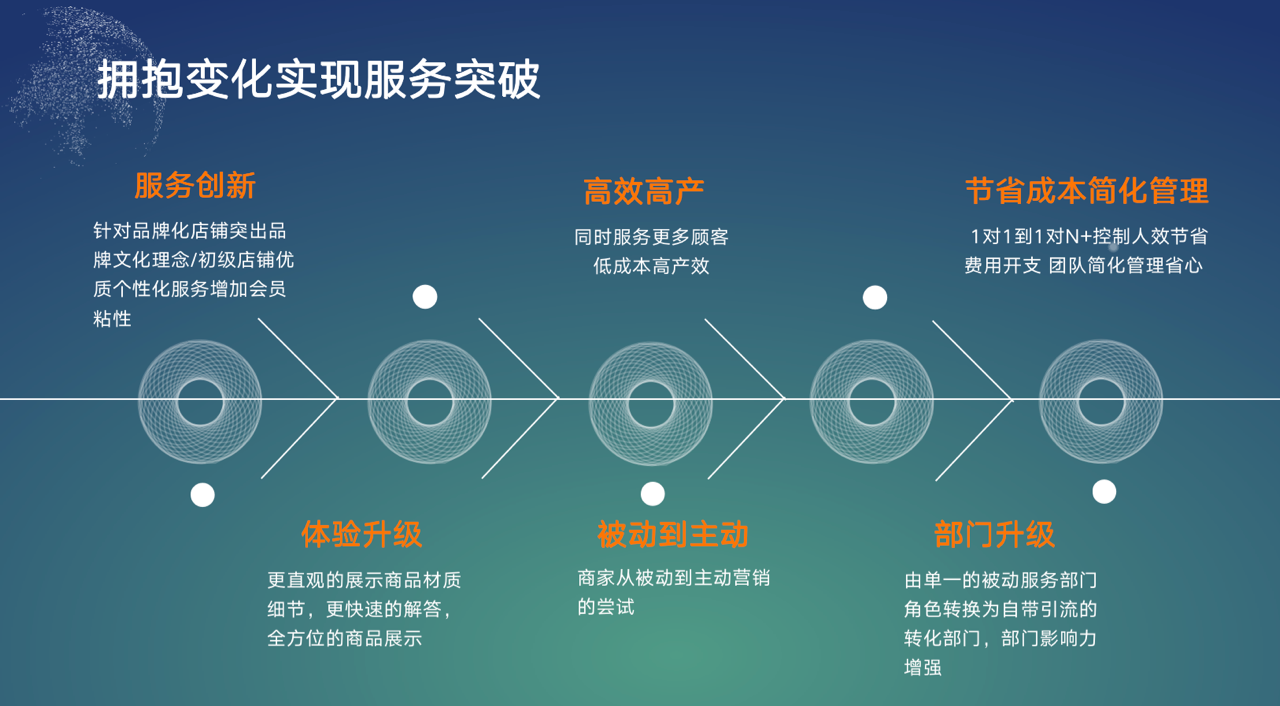 拥抱变化实现服务突破

服务创新
针对品牌化店铺突出品牌文化理念/初级店铺优质个性化服务增加会员粘性

高效高产
同时服务更多顾客
低成本高产效

节省成本简化管理
1对1到1对N+控制人效节省费用开支 团队简化管理省心

体验升级
更直观的展示商品材质细节，更快速的解答，全方位的商品展示

被动到主动
商家从被动到主动营销的尝试

部门升级
由单一的被动服务部门角色转换为自带引流的转化部门，部门影响力增强